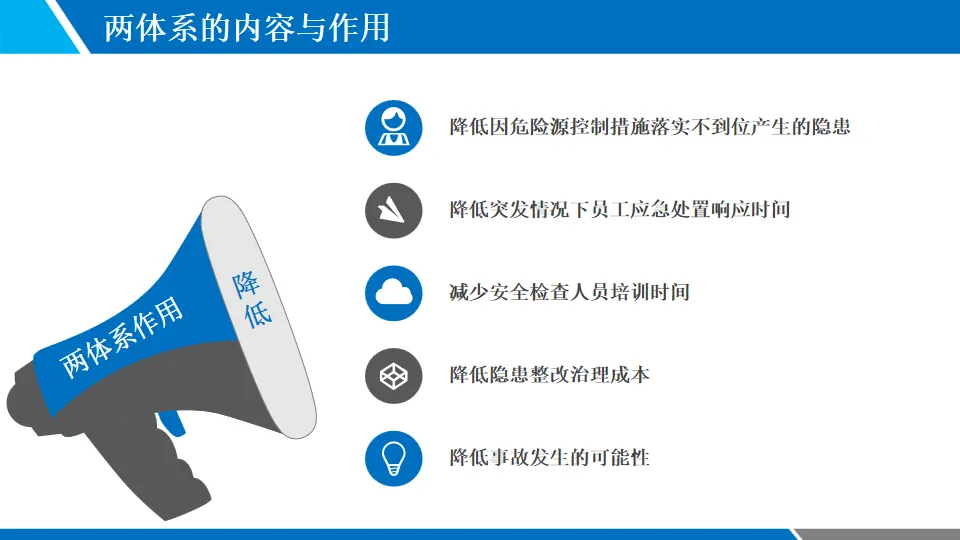 两体系的内容与作用

两体系作用

降低

降低因危险源控制措施落实不到位产生的隐患

降低突发情况下员工应急处置响应时间

减少安全检查人员培训时间

降低隐患整改治理成本

降低事故发生的可能性